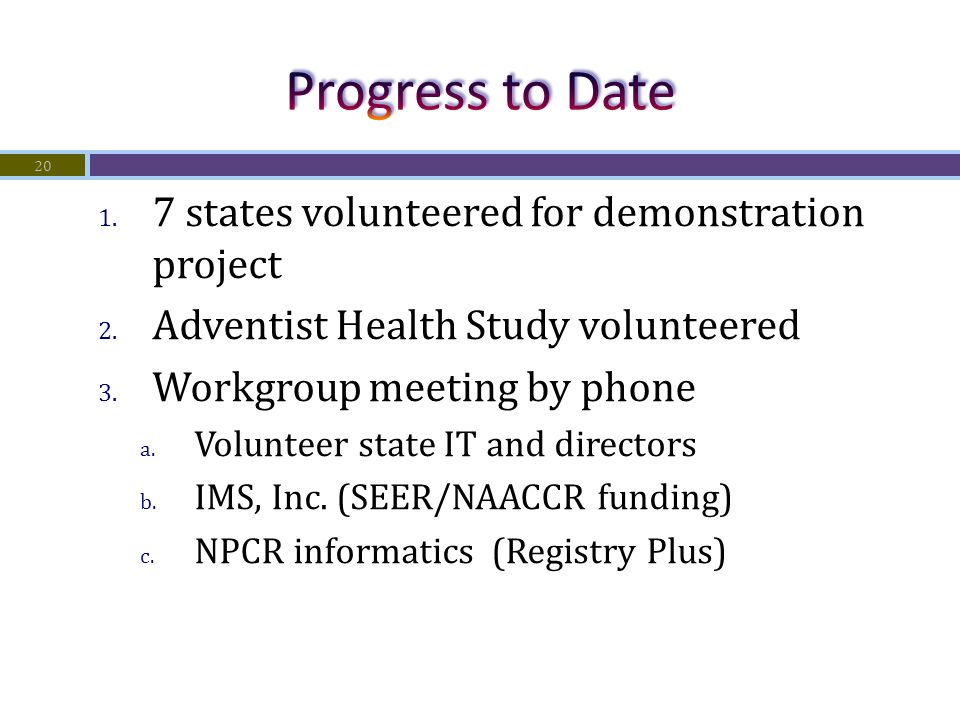 Progress to Date

20

1. 7 states volunteered for demonstration project
2. Adventist Health Study volunteered
3. Workgroup meeting by phone
   a. Volunteer state IT and directors
   b. IMS, Inc. (SEER/NAACCR funding)
   c. NPCR informatics (Registry Plus)